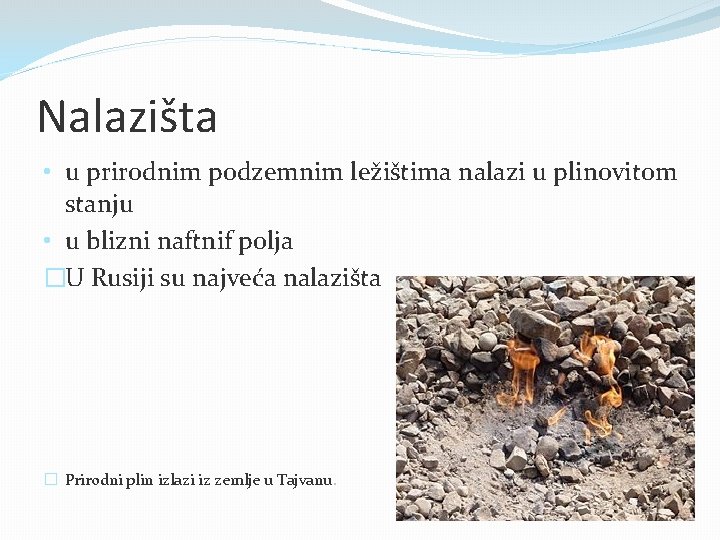 Nalazišta

• u prirodnim podzemnim ležištima nalazi u plinovitom stanju
• u blizni naftnif polja
□U Rusiji su najveća nalazišta

□ Prirodni plin izlazi iz zemlje u Tajvanu.